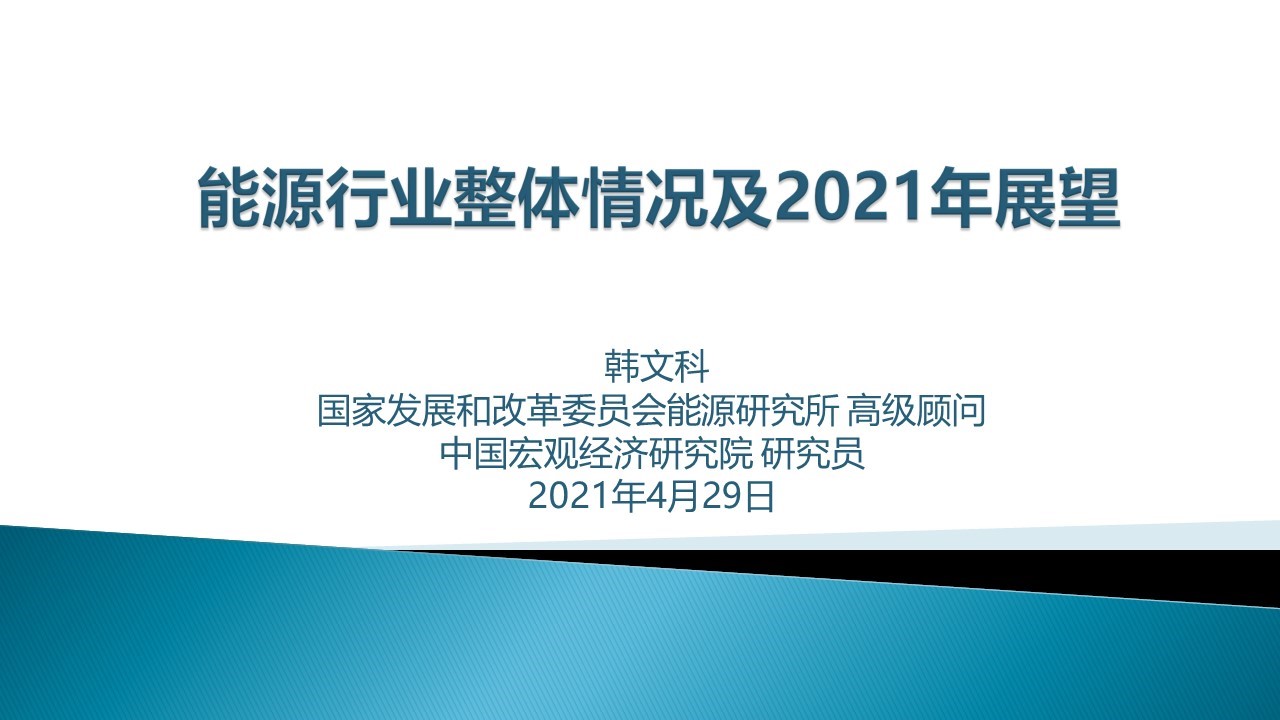 能源行业整体情况及2021年展望

韩文科
国家发展和改革委员会能源研究所 高级顾问
中国宏观经济研究院 研究员
2021年4月29日